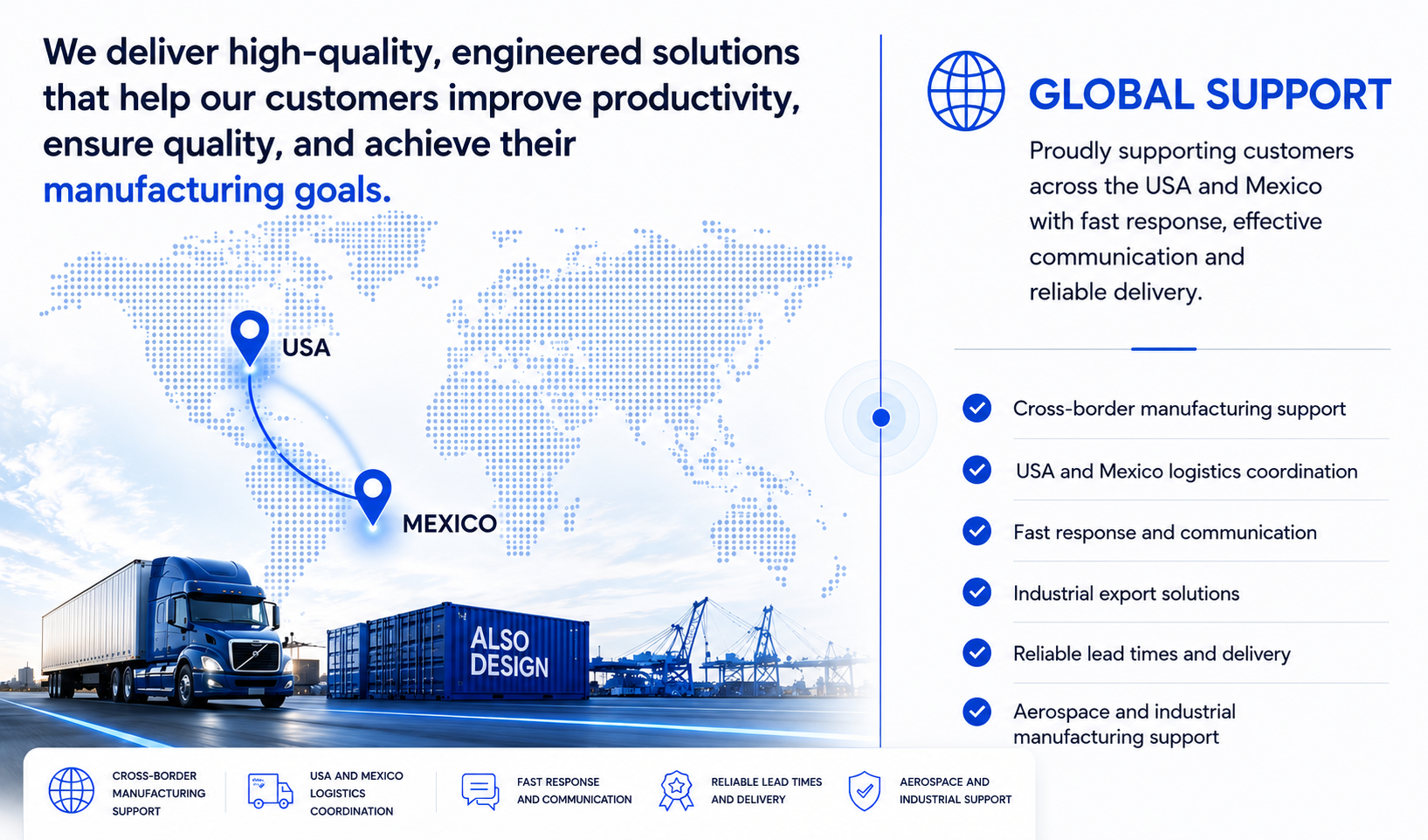 We deliver high-quality, engineered solutions that help our customers improve productivity, ensure quality, and achieve their manufacturing goals.

USA

MEXICO

ALSO DESIGN

GLOBAL SUPPORT

Proudly supporting customers across the USA and Mexico with fast response, effective communication and reliable delivery.

Cross-border manufacturing support

USA and Mexico logistics coordination

Fast response and communication

Industrial export solutions

Reliable lead times and delivery

Aerospace and industrial manufacturing support

CROSS-BORDER MANUFACTURING SUPPORT

USA AND MEXICO LOGISTICS COORDINATION

FAST RESPONSE AND COMMUNICATION

RELIABLE LEAD TIMES AND DELIVERY

AEROSPACE AND INDUSTRIAL SUPPORT